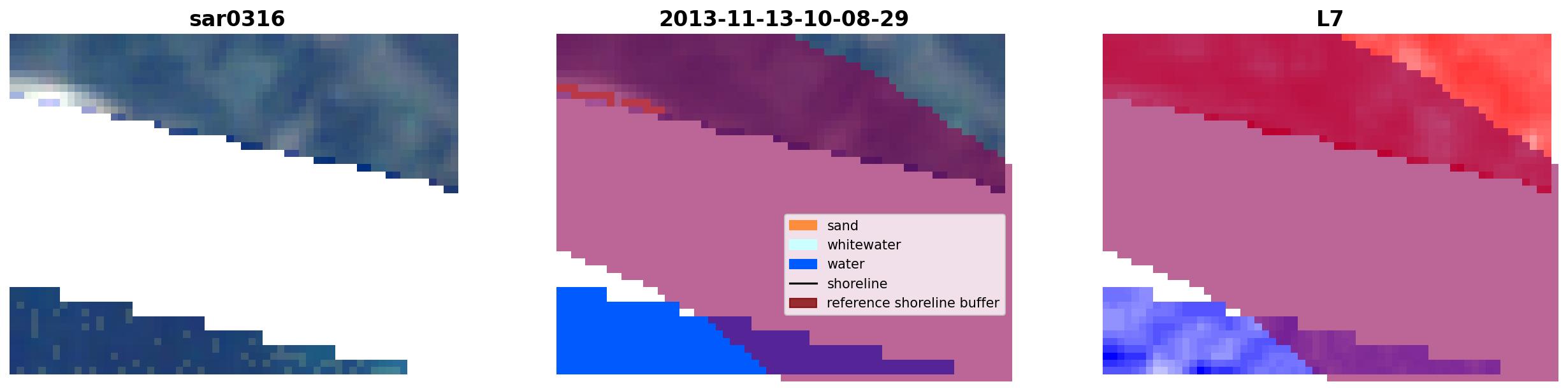 sar0316

2013-11-13-10-08-29

sand
whitewater
water
shoreline
reference shoreline buffer

L7